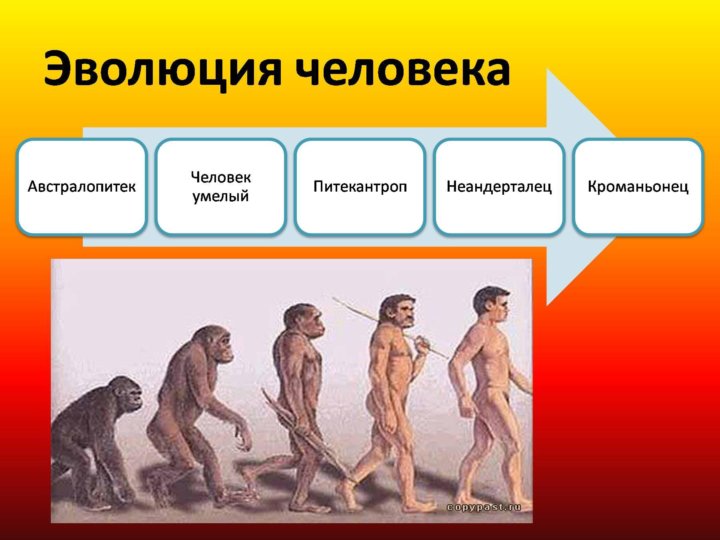 Эволюция человека

Австралопитек

Человек умелый

Питекантроп

Неандерталец

Кроманьонец

copypast.ru